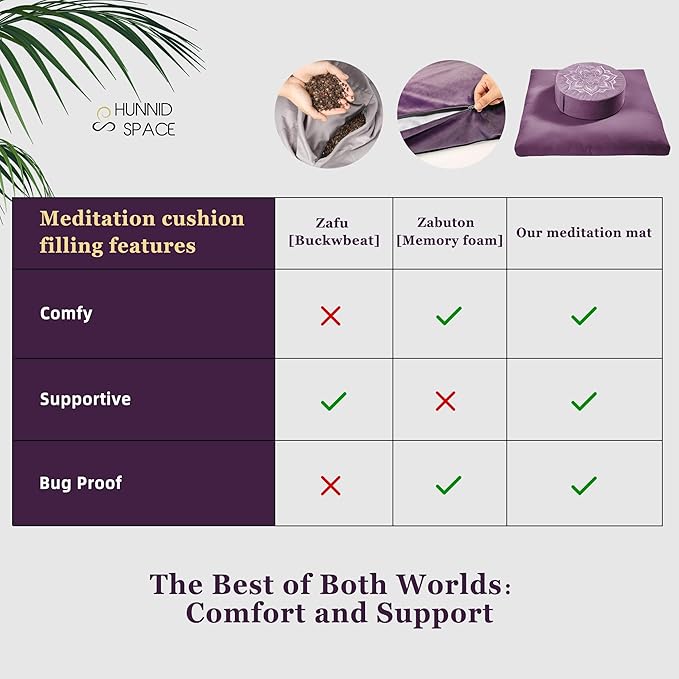 HUNNID SPACE

| Meditation cushion filling features | Zafu [Buckwbeat] | Zabuton [Memory foam] | Our meditation mat |
|---|---|---|---|
| Comfy | ✗ | ✓ | ✓ |
| Supportive | ✓ | ✗ | ✓ |
| Bug Proof | ✗ | ✓ | ✓ |

The Best of Both Worlds: Comfort and Support